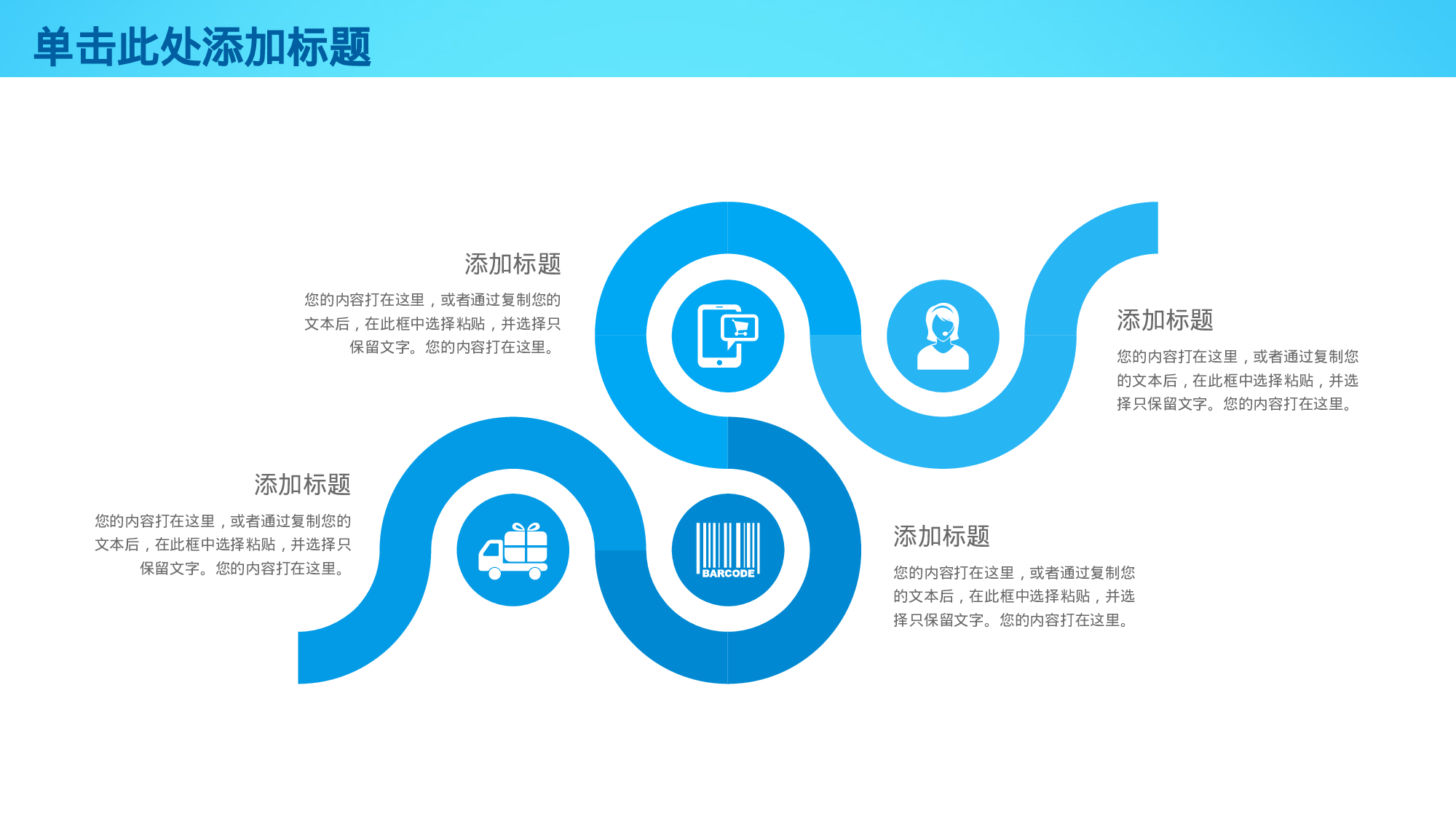 单击此处添加标题

添加标题

您的内容打在这里，或者通过复制您的文本后，在此框中选择粘贴，并选择只保留文字。您的内容打在这里。

添加标题

您的内容打在这里，或者通过复制您的文本后，在此框中选择粘贴，并选择只保留文字。您的内容打在这里。

添加标题

您的内容打在这里，或者通过复制您的文本后，在此框中选择粘贴，并选择只保留文字。您的内容打在这里。

BARCODE

添加标题

您的内容打在这里，或者通过复制您的文本后，在此框中选择粘贴，并选择只保留文字。您的内容打在这里。